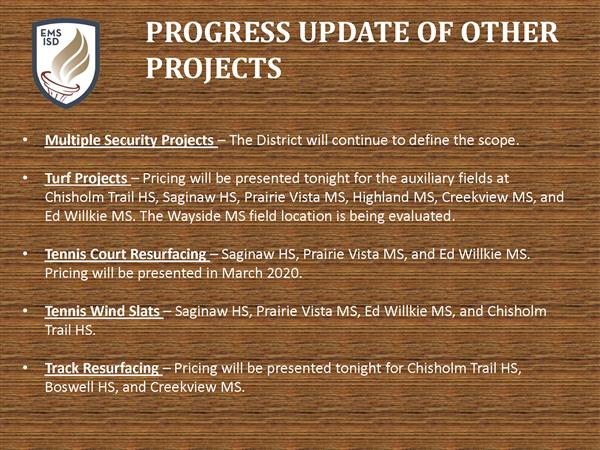 EMS ISD

PROGRESS UPDATE OF OTHER PROJECTS

• Multiple Security Projects – The District will continue to define the scope.

• Turf Projects – Pricing will be presented tonight for the auxiliary fields at Chisholm Trail HS, Saginaw HS, Prairie Vista MS, Highland MS, Creekview MS, and Ed Willkie MS. The Wayside MS field location is being evaluated.

• Tennis Court Resurfacing – Saginaw HS, Prairie Vista MS, and Ed Willkie MS. Pricing will be presented in March 2020.

• Tennis Wind Slats – Saginaw HS, Prairie Vista MS, Ed Willkie MS, and Chisholm Trail HS.

• Track Resurfacing – Pricing will be presented tonight for Chisholm Trail HS, Boswell HS, and Creekview MS.